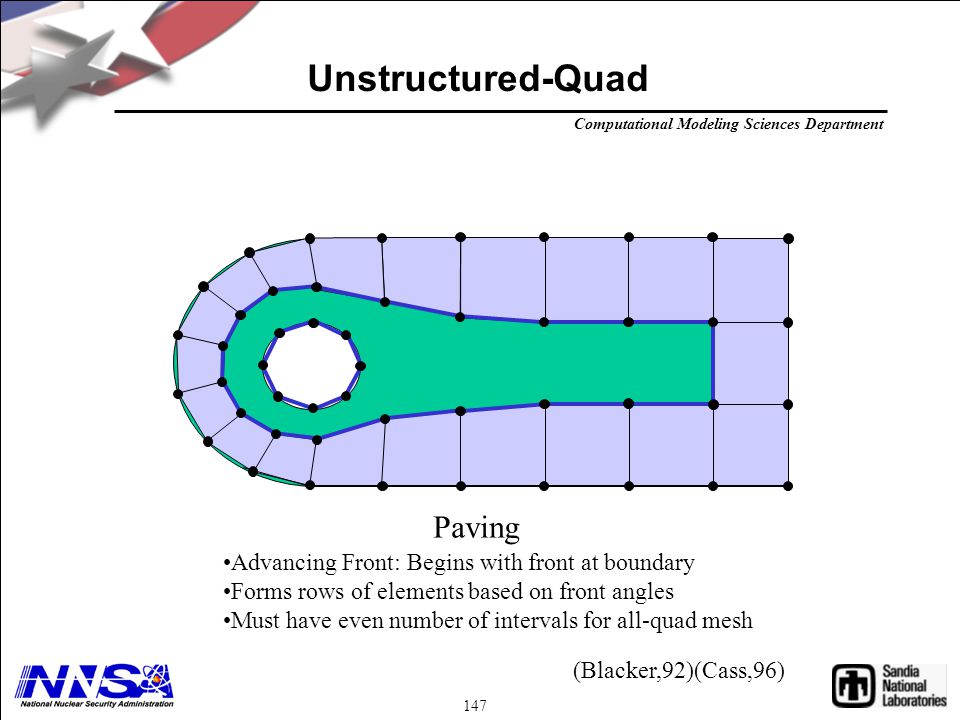 Unstructured-Quad

Computational Modeling Sciences Department

Paving

•Advancing Front: Begins with front at boundary
•Forms rows of elements based on front angles
•Must have even number of intervals for all-quad mesh

(Blacker,92)(Cass,96)

NNSA
National Nuclear Security Administration

147

Sandia National Laboratories